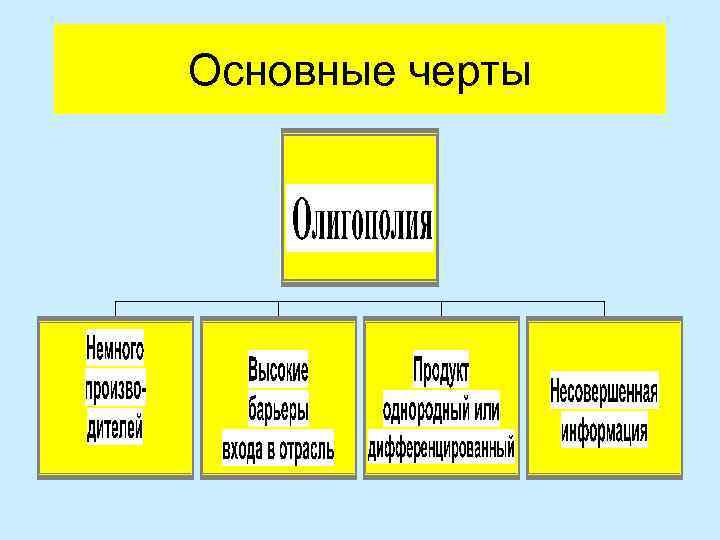 Основные черты

Олигополия

Немного производителей

Высокие барьеры входа в отрасль

Продукт однородный или дифференцированный

Несовершенная информация